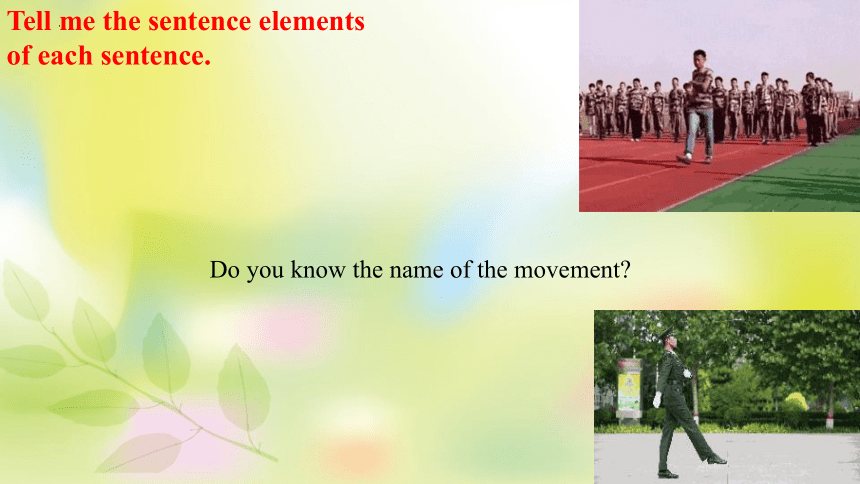 Tell me the sentence elements of each sentence.

Do you know the name of the movement?